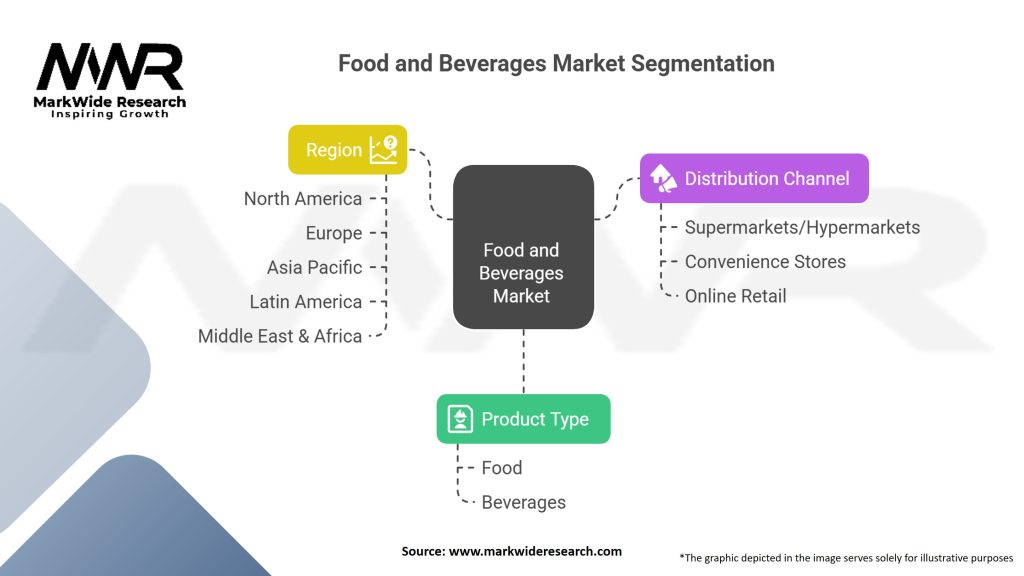 MWR
MarkWide Research
Inspiring Growth

Food and Beverages Market Segmentation

Region
North America
Europe
Asia Pacific
Latin America
Middle East & Africa

Food and Beverages Market

Distribution Channel
Supermarkets/Hypermarkets
Convenience Stores
Online Retail

Product Type
Food
Beverages

Source: www.markwideresearch.com

*The graphic depicted in the image serves solely for illustrative purposes